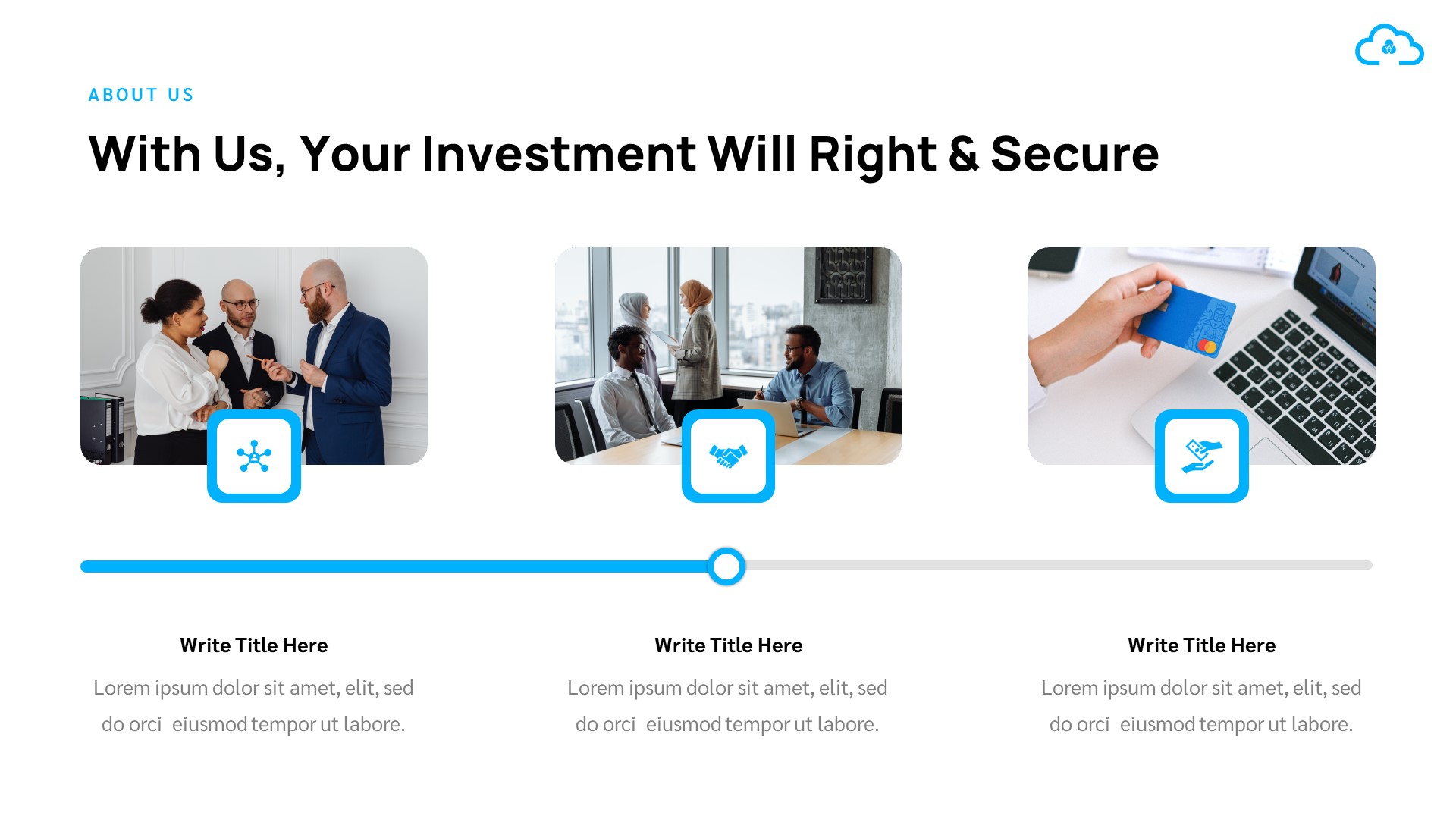 ABOUT US

With Us, Your Investment Will Right & Secure

Write Title Here

Lorem ipsum dolor sit amet, elit, sed do orci eiusmod tempor ut labore.

Write Title Here

Lorem ipsum dolor sit amet, elit, sed do orci eiusmod tempor ut labore.

Write Title Here

Lorem ipsum dolor sit amet, elit, sed do orci eiusmod tempor ut labore.